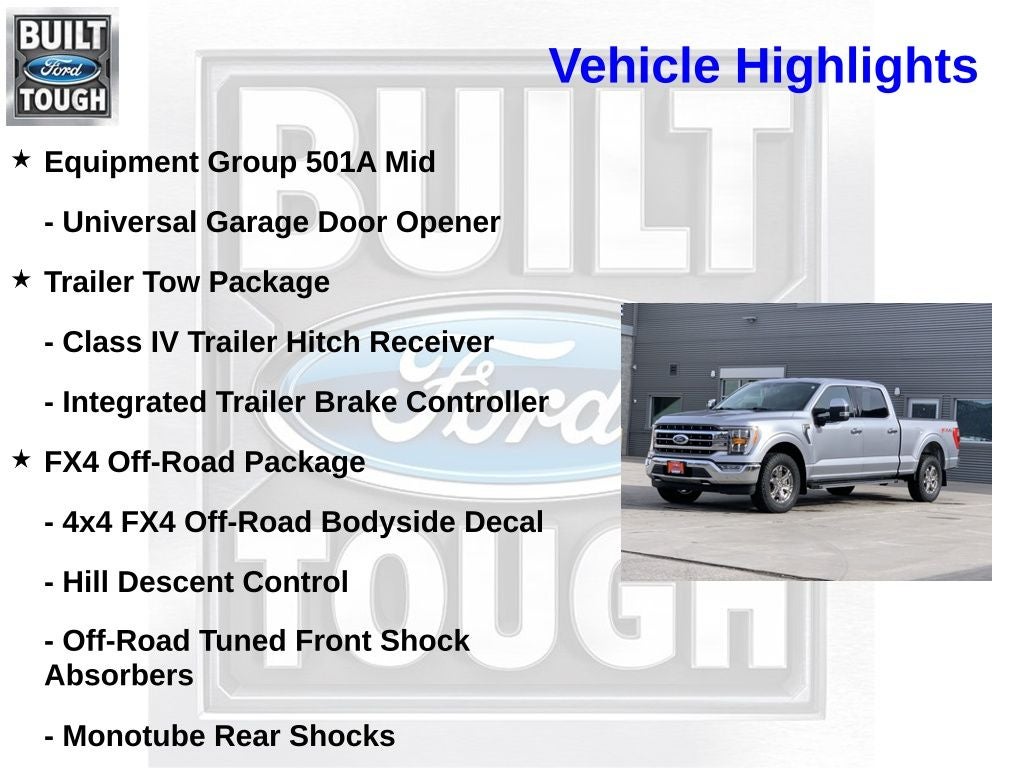 BUILT
Ford
TOUGH

Vehicle Highlights

★ Equipment Group 501A Mid

- Universal Garage Door Opener

★ Trailer Tow Package

- Class IV Trailer Hitch Receiver

- Integrated Trailer Brake Controller

★ FX4 Off-Road Package

- 4x4 FX4 Off-Road Bodyside Decal

- Hill Descent Control

- Off-Road Tuned Front Shock Absorbers

- Monotube Rear Shocks

BUILT
Ford
TOUGH